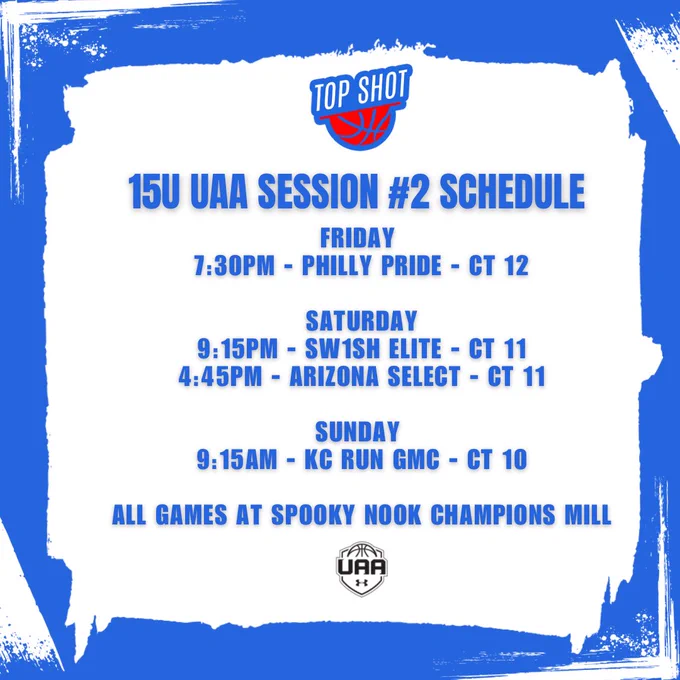 TOP SHOT

15U UAA SESSION #2 SCHEDULE

FRIDAY
7:30PM - PHILLY PRIDE - CT 12

SATURDAY
9:15PM - SW1SH ELITE - CT 11
4:45PM - ARIZONA SELECT - CT 11

SUNDAY
9:15AM - KC RUN GMC - CT 10

ALL GAMES AT SPOOKY NOOK CHAMPIONS MILL

UAA